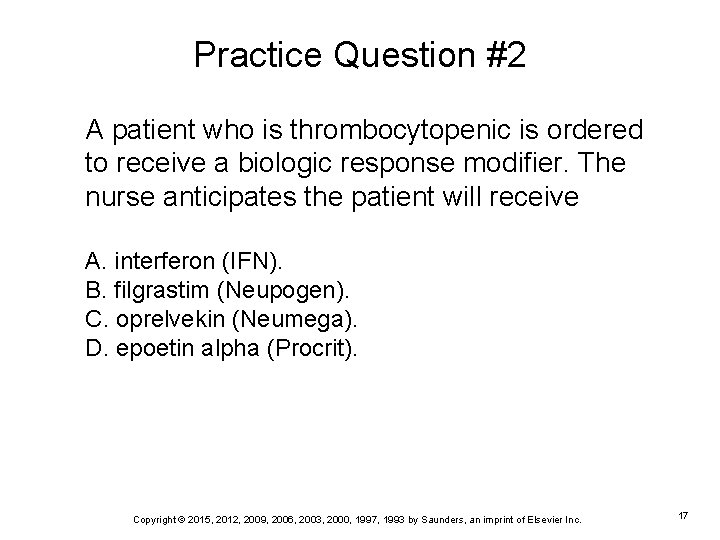 Practice Question #2

A patient who is thrombocytopenic is ordered to receive a biologic response modifier. The nurse anticipates the patient will receive

A. interferon (IFN).
B. filgrastim (Neupogen).
C. oprelvekin (Neumega).
D. epoetin alpha (Procrit).

Copyright © 2015, 2012, 2009, 2006, 2003, 2000, 1997, 1993 by Saunders, an imprint of Elsevier Inc.

17